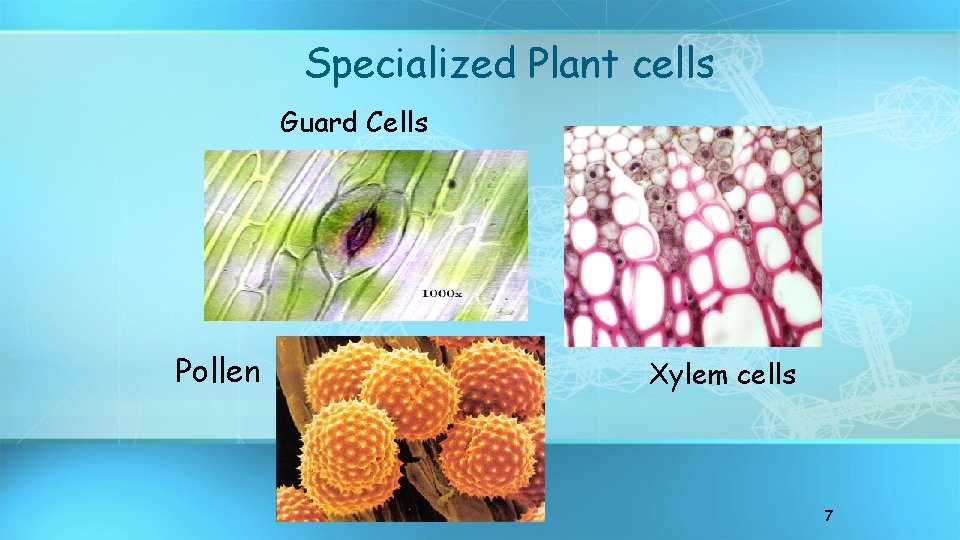 Specialized Plant cells

Guard Cells

1000x

Pollen

Xylem cells

7